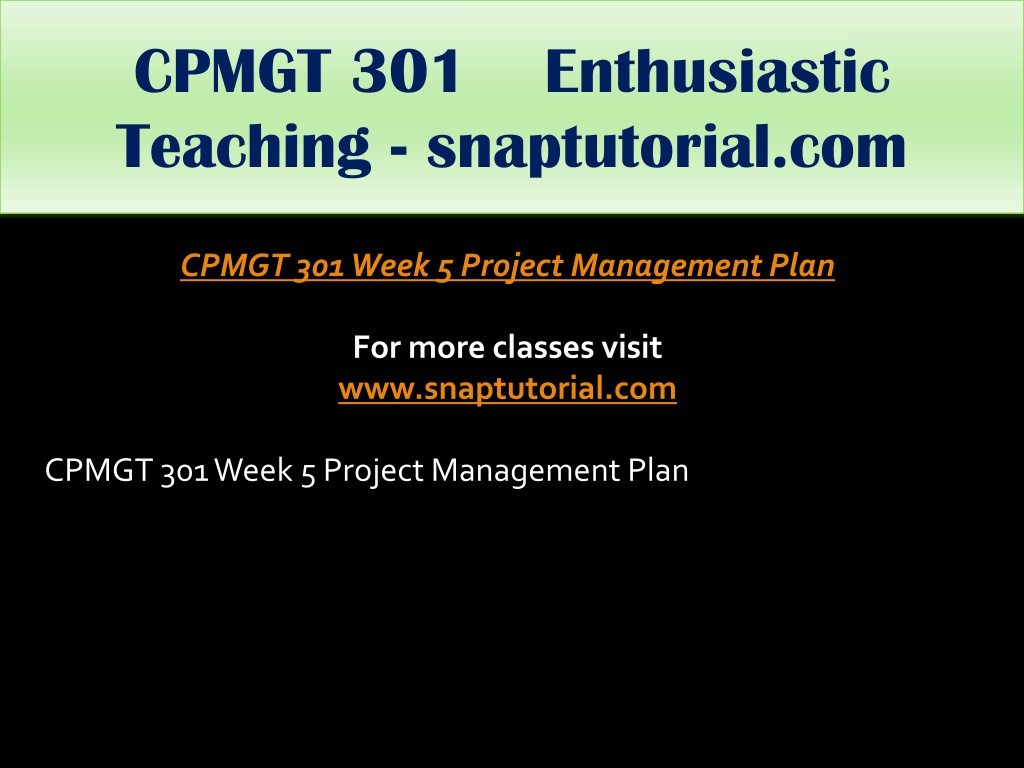 CPMGT 301 Enthusiastic Teaching - snaptutorial.com

CPMGT 301 Week 5 Project Management Plan

For more classes visit
www.snaptutorial.com

CPMGT 301 Week 5 Project Management Plan